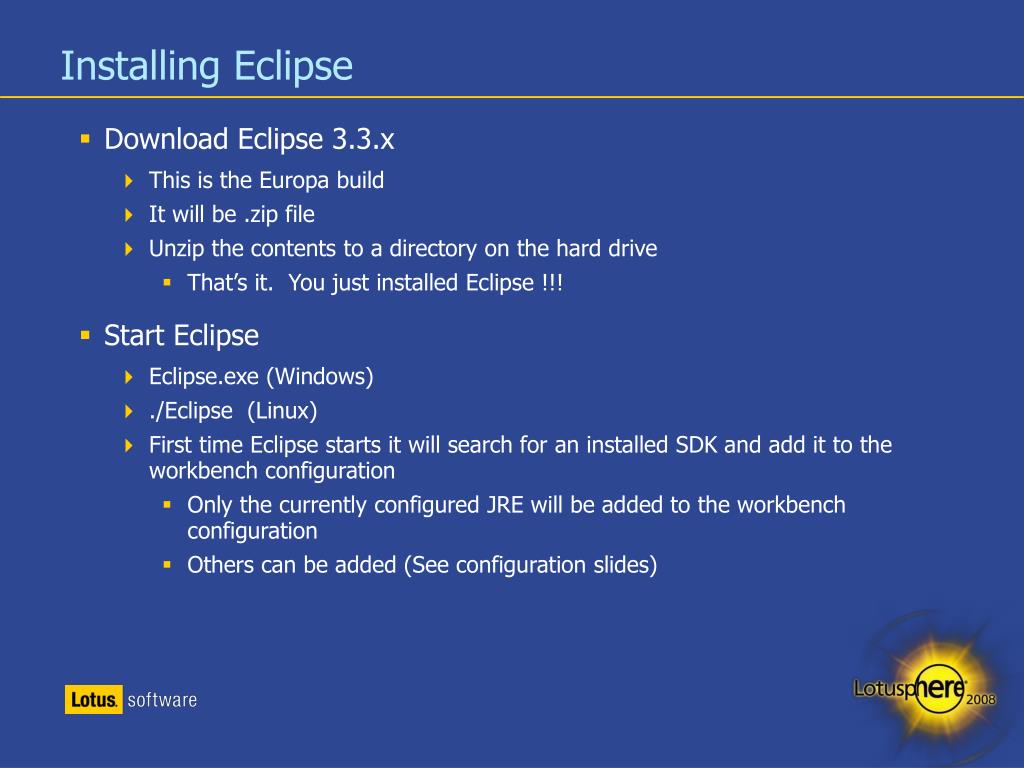 Installing Eclipse

Download Eclipse 3.3.x

This is the Europa build

It will be .zip file

Unzip the contents to a directory on the hard drive

That's it. You just installed Eclipse !!!

Start Eclipse

Eclipse.exe (Windows)

./Eclipse (Linux)

First time Eclipse starts it will search for an installed SDK and add it to the workbench configuration

Only the currently configured JRE will be added to the workbench configuration

Others can be added (See configuration slides)

Lotus. software

Lotusphere 2008